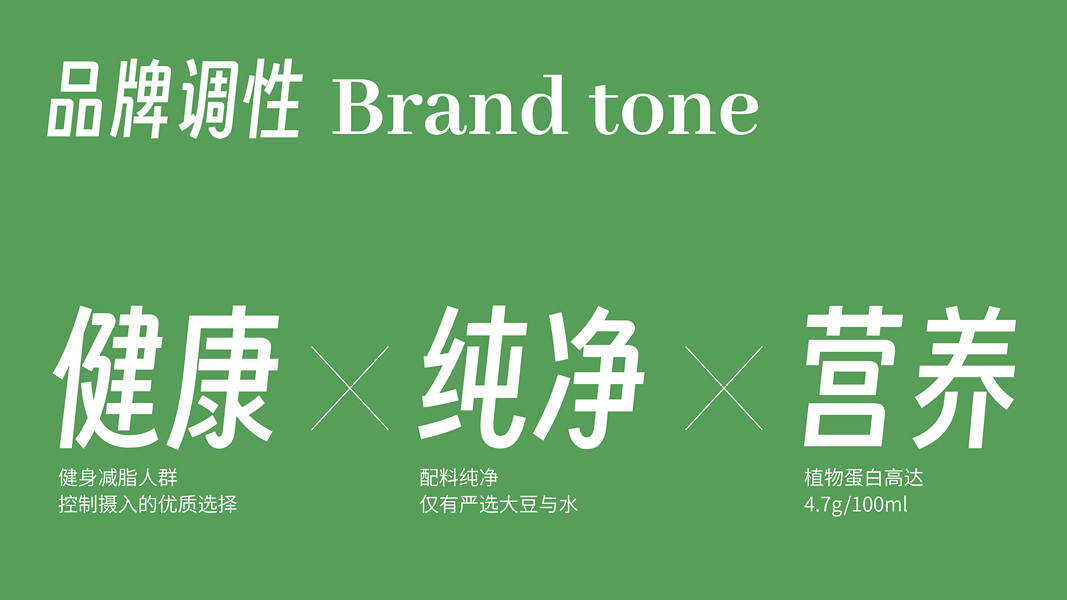 品牌调性 Brand tone

健康 × 纯净 × 营养

健身减脂人群
控制摄入的优质选择

配料纯净
仅有严选大豆与水

植物蛋白高达
4.7g/100ml